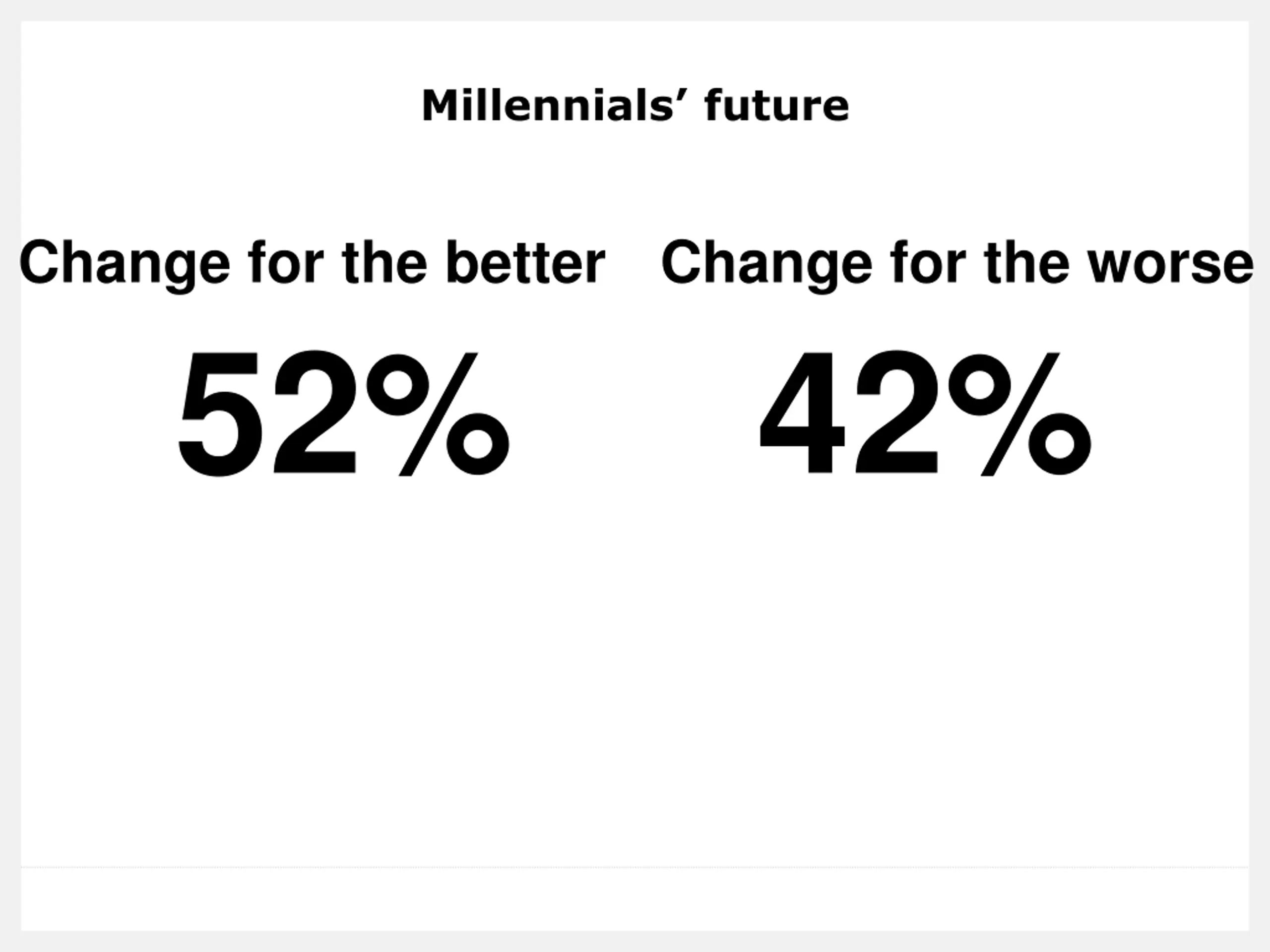 Millennials’ future

Change for the better

52%

Change for the worse

42%